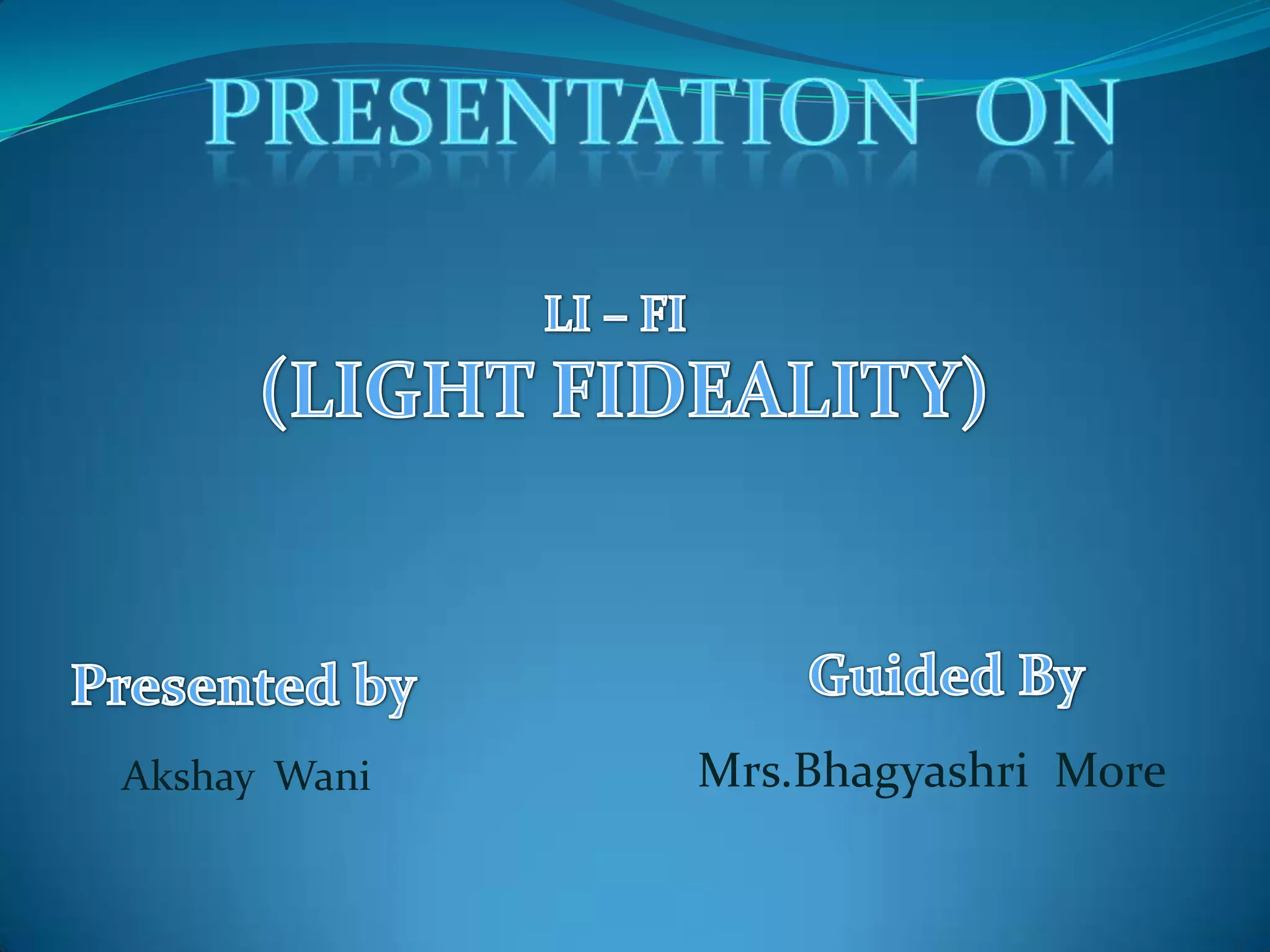 PRESENTATION ON

LI – FI
(LIGHT FIDEALITY)

Presented by

Akshay Wani

Guided By

Mrs.Bhagyashri More